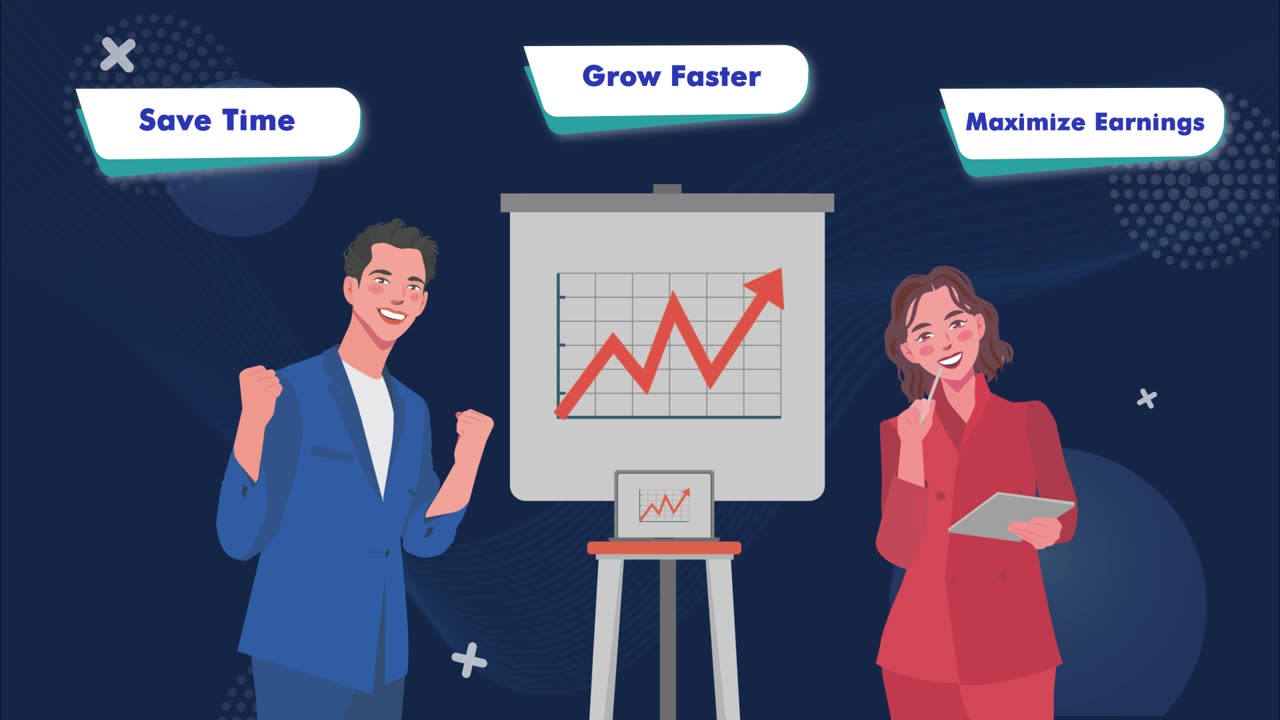 Save Time

Grow Faster

Maximize Earnings